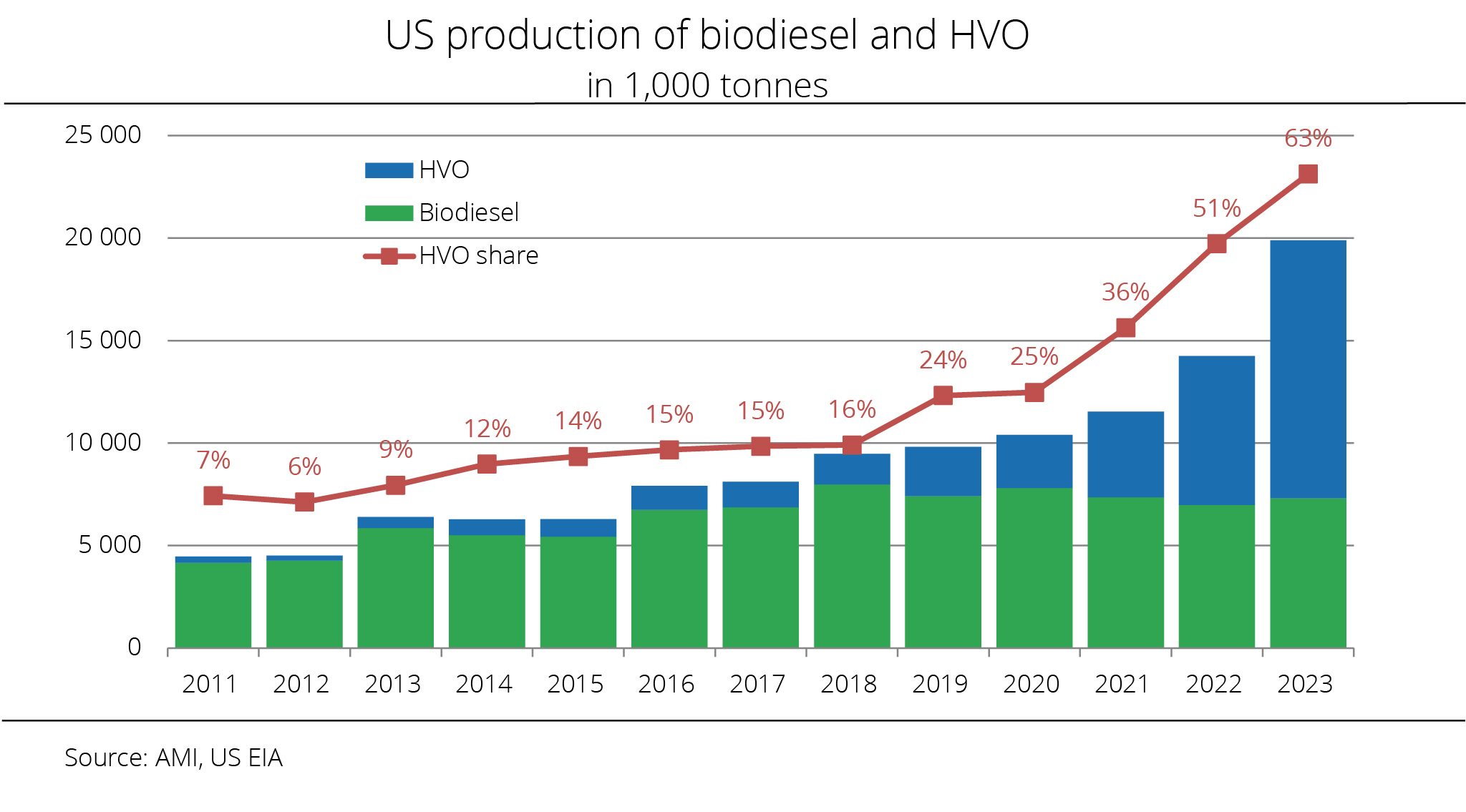 US production of biodiesel and HVO
in 1,000 tonnes

25 000
20 000
15 000
10 000
5 000
0

HVO
Biodiesel
HVO share

7%
6%
9%
12%
14%
15%
15%
16%
24%
25%
36%
51%
63%

2011
2012
2013
2014
2015
2016
2017
2018
2019
2020
2021
2022
2023

Source: AMI, US EIA